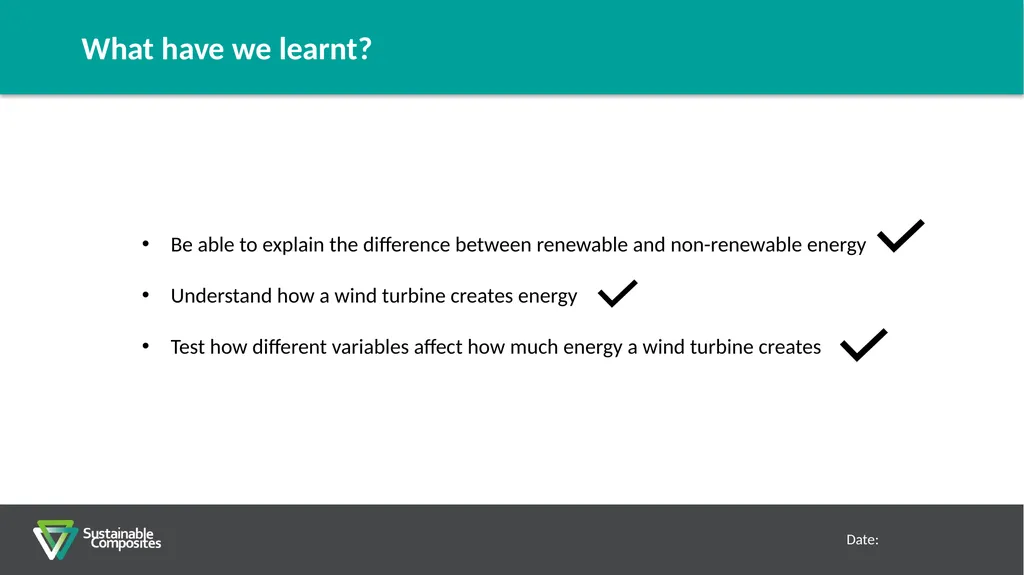 What have we learnt?

• Be able to explain the difference between renewable and non-renewable energy ✓

• Understand how a wind turbine creates energy ✓

• Test how different variables affect how much energy a wind turbine creates ✓

Sustainable Composites

Date: